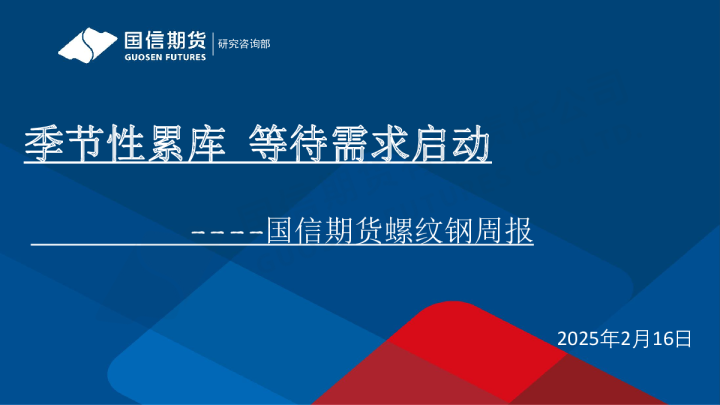 国信期货
GUOSEN FUTURES
研究咨询部

季节性累库 等待需求启动

----国信期货螺纹钢周报

2025年2月16日